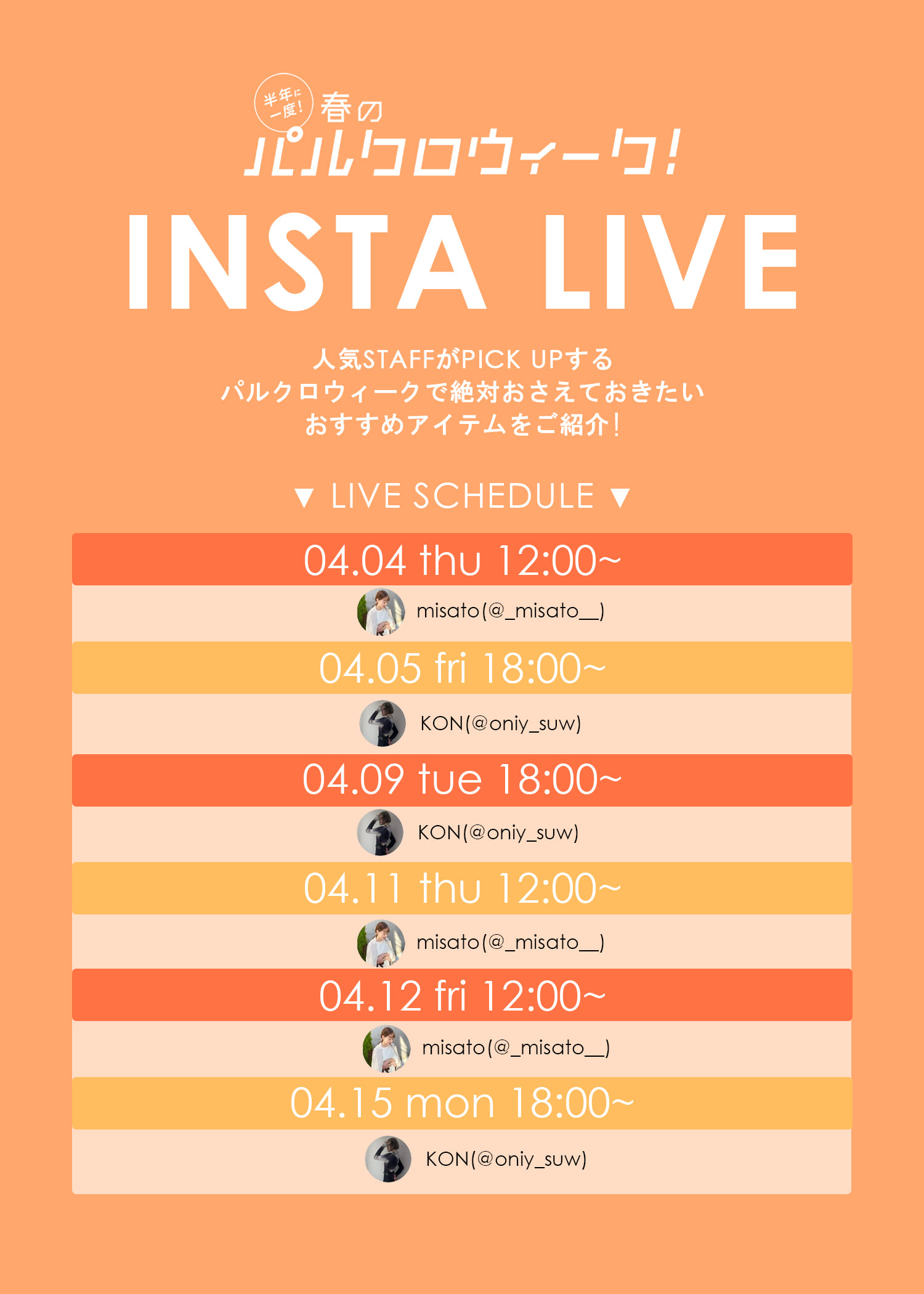 半年に一度!
春の
パルクロウィーク!

INSTA LIVE

人気STAFFがPICK UPする
パルクロウィークで絶対おさえておきたい
おすすめアイテムをご紹介!

▼ LIVE SCHEDULE ▼

04.04 thu 12:00~
misato(@_misato__)

04.05 fri 18:00~
KON(@oniy_suw)

04.09 tue 18:00~
KON(@oniy_suw)

04.11 thu 12:00~
misato(@_misato__)

04.12 fri 12:00~
misato(@_misato__)

04.15 mon 18:00~
KON(@oniy_suw)